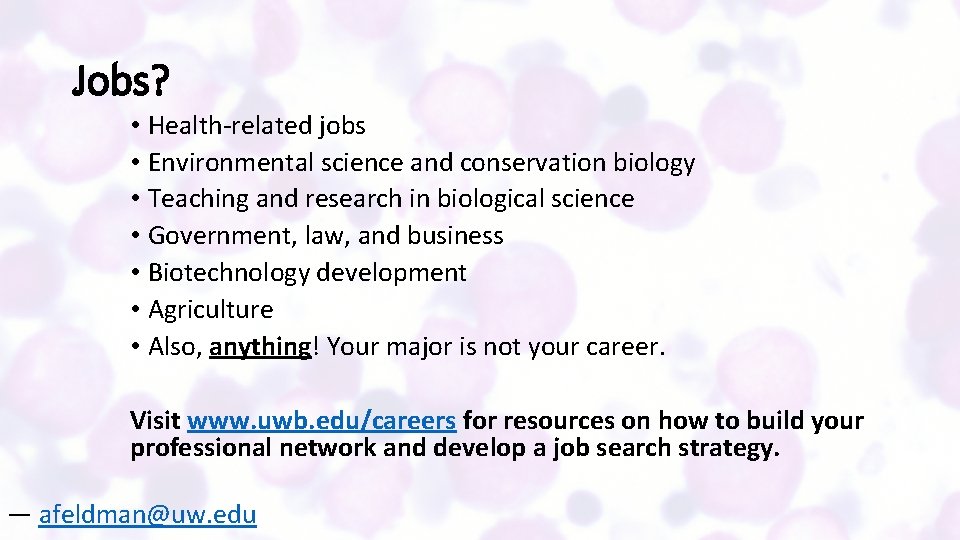 Jobs?

• Health-related jobs
• Environmental science and conservation biology
• Teaching and research in biological science
• Government, law, and business
• Biotechnology development
• Agriculture
• Also, anything! Your major is not your career.

Visit www.uwb.edu/careers for resources on how to build your professional network and develop a job search strategy.

— afeldman@uw.edu